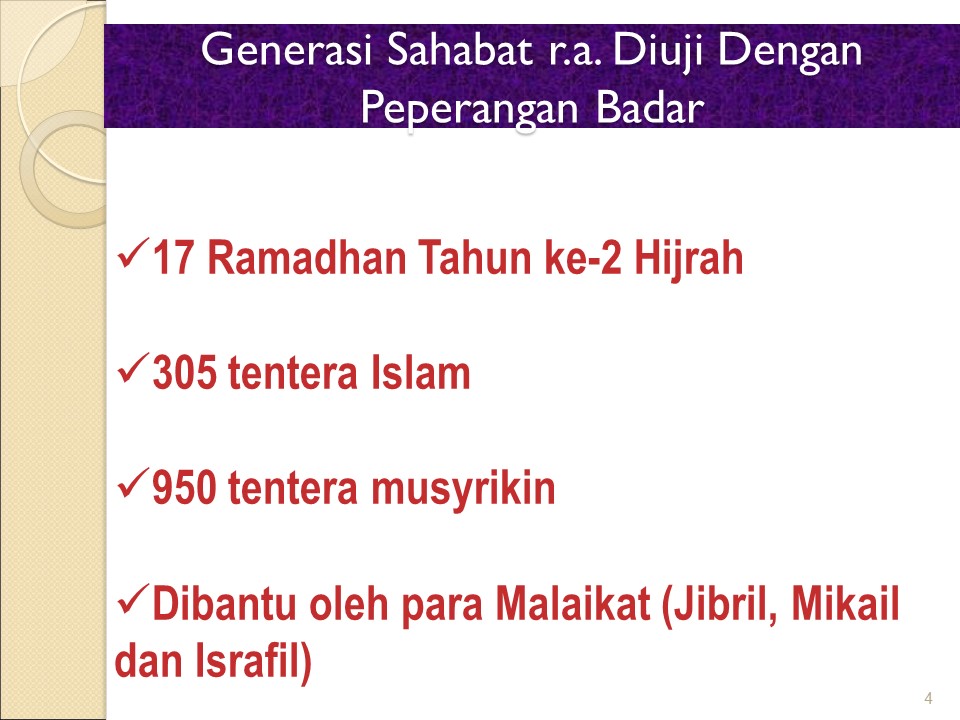 Generasi Sahabat r.a. Diuji Dengan Peperangan Badar

✓17 Ramadhan Tahun ke-2 Hijrah

✓305 tentera Islam

✓950 tentera musyrikin

✓Dibantu oleh para Malaikat (Jibril, Mikail dan Israfil)

4